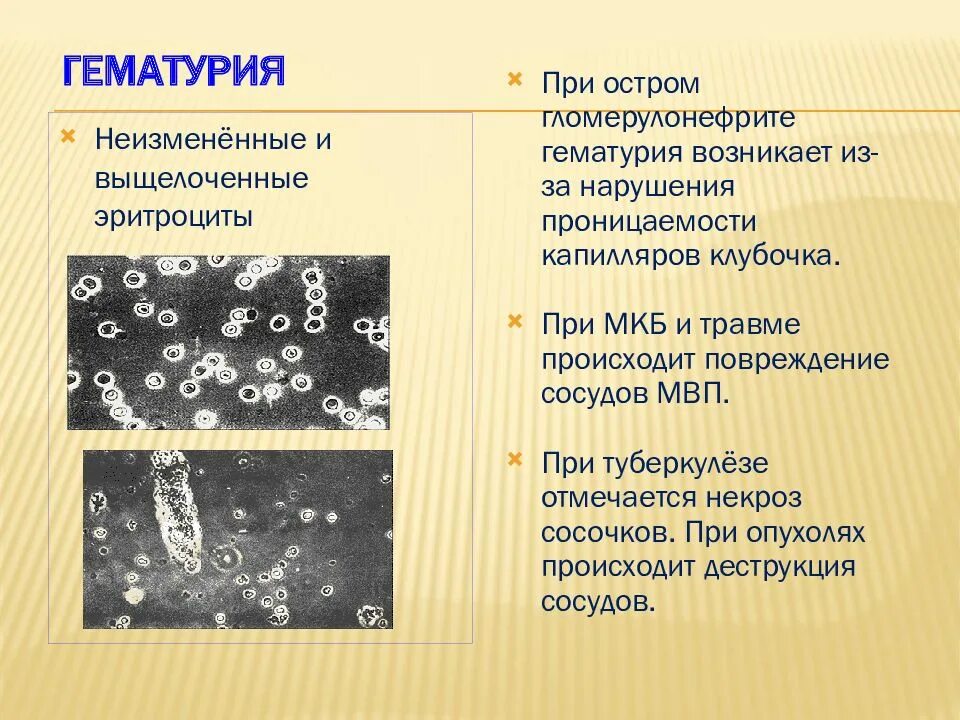 ГЕМАТУРИЯ

Неизменённые и выщелоченные эритроциты

При остром гломерулонефрите гематурия возникает из-за нарушения проницаемости капилляров клубочка.

При МКБ и травме происходит повреждение сосудов МВП.

При туберкулёзе отмечается некроз сосочков. При опухолях происходит деструкция сосудов.